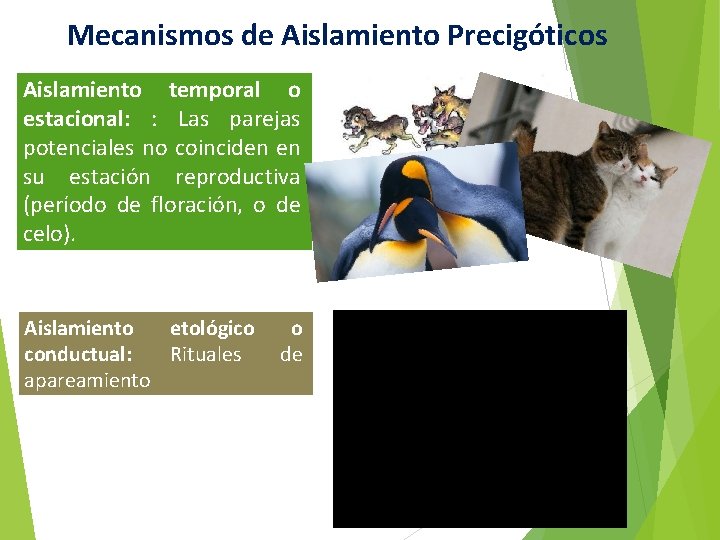 Mecanismos de Aislamiento Precigóticos

Aislamiento temporal o estacional: : Las parejas potenciales no coinciden en su estación reproductiva (período de floración, o de celo).

Aislamiento etológico o conductual: Rituales de apareamiento